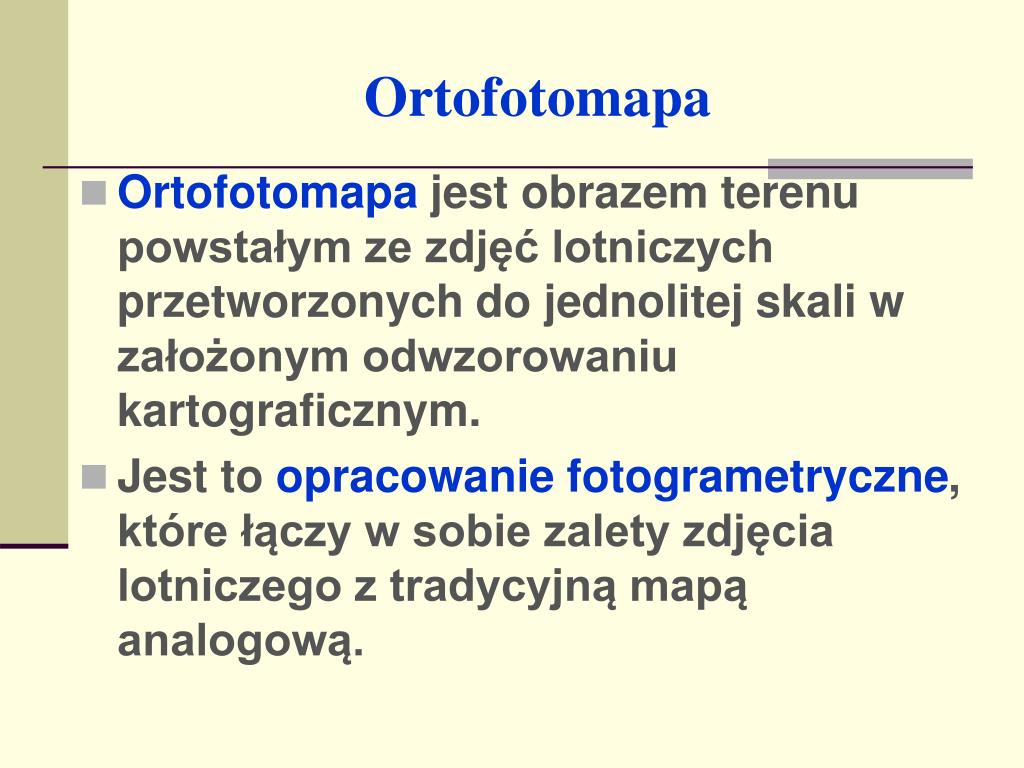 Ortofotomapa

Ortofotomapa jest obrazem terenu powstałym ze zdjęć lotniczych przetworzonych do jednolitej skali w założonym odwzorowaniu kartograficznym.

Jest to opracowanie fotogrametryczne, które łączy w sobie zalety zdjęcia lotniczego z tradycyjną mapą analogową.